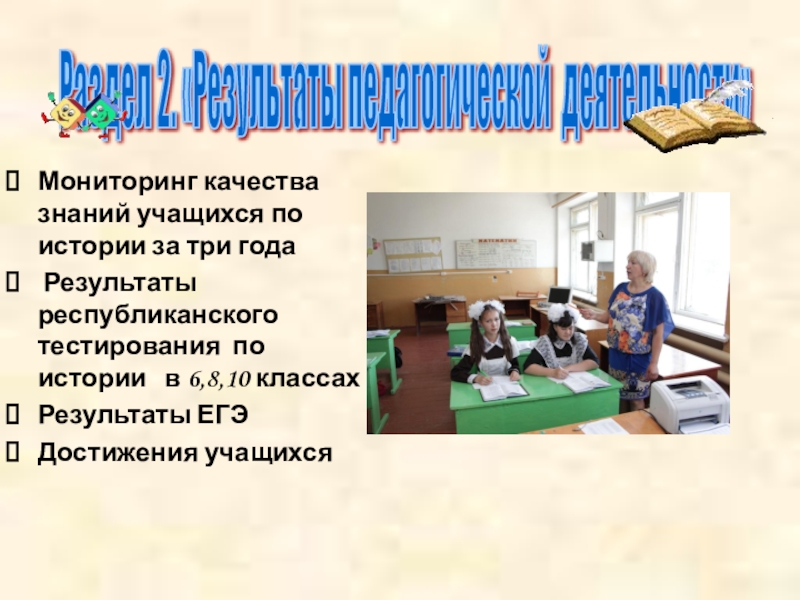 Раздел 2. «Результаты педагогической деятельности»

Мониторинг качества знаний учащихся по истории за три года

Результаты республиканского тестирования по истории в 6,8,10 классах

Результаты ЕГЭ

Достижения учащихся